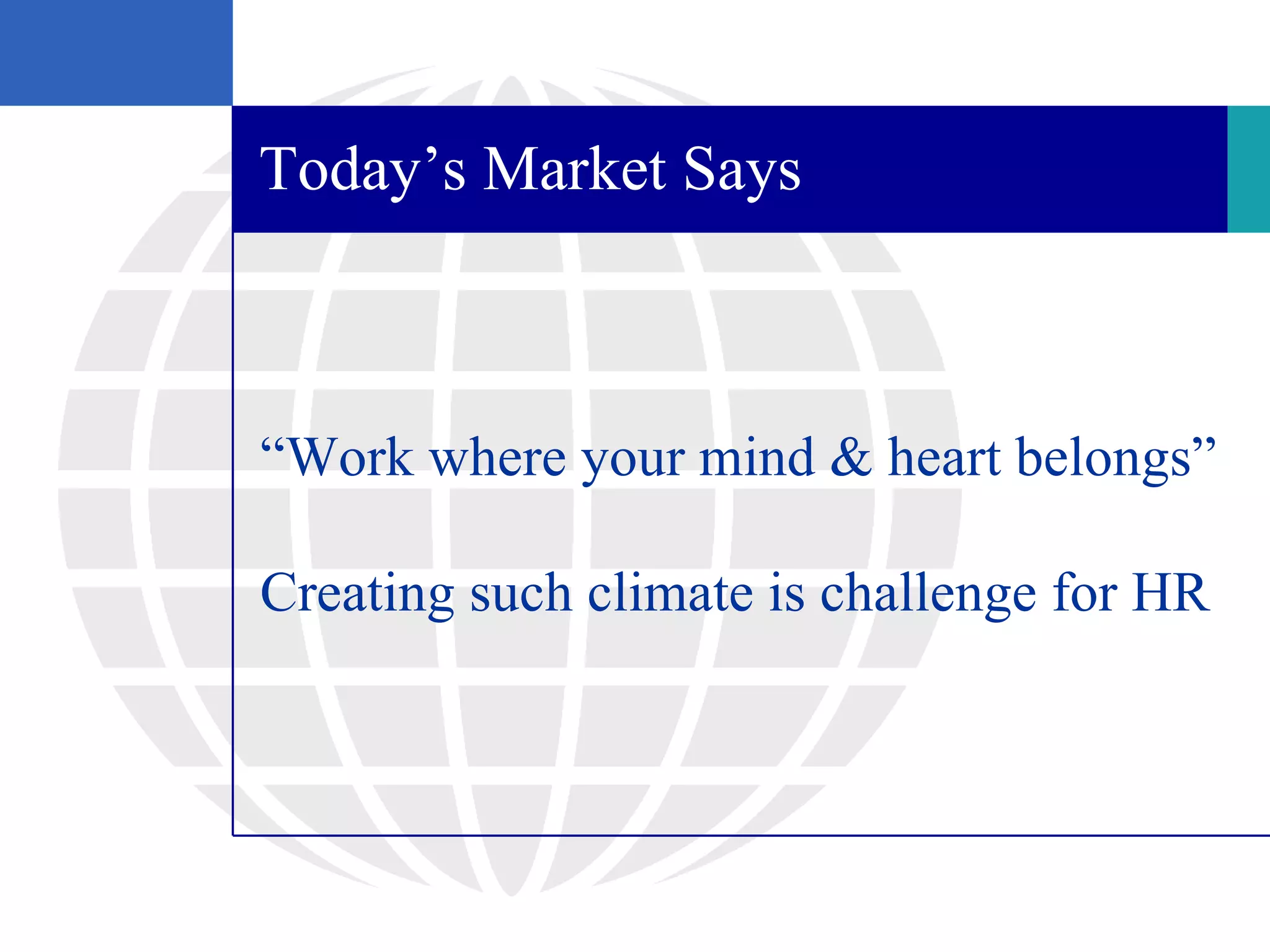 Today’s Market Says

“Work where your mind & heart belongs”

Creating such climate is challenge for HR